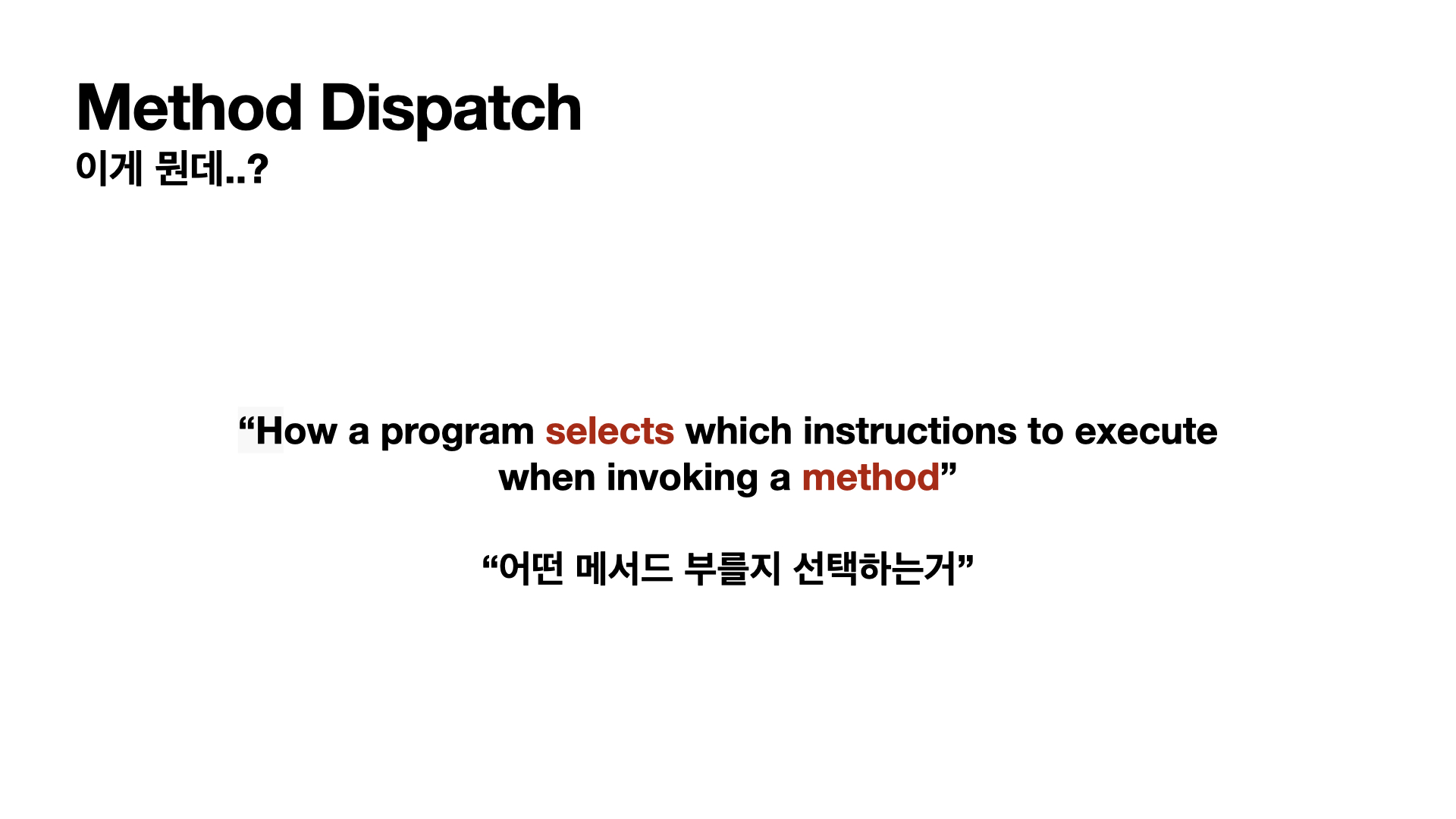 Method Dispatch
이게 뭔데..?

“How a program selects which instructions to execute when invoking a method”

“어떤 메서드 부를지 선택하는거”